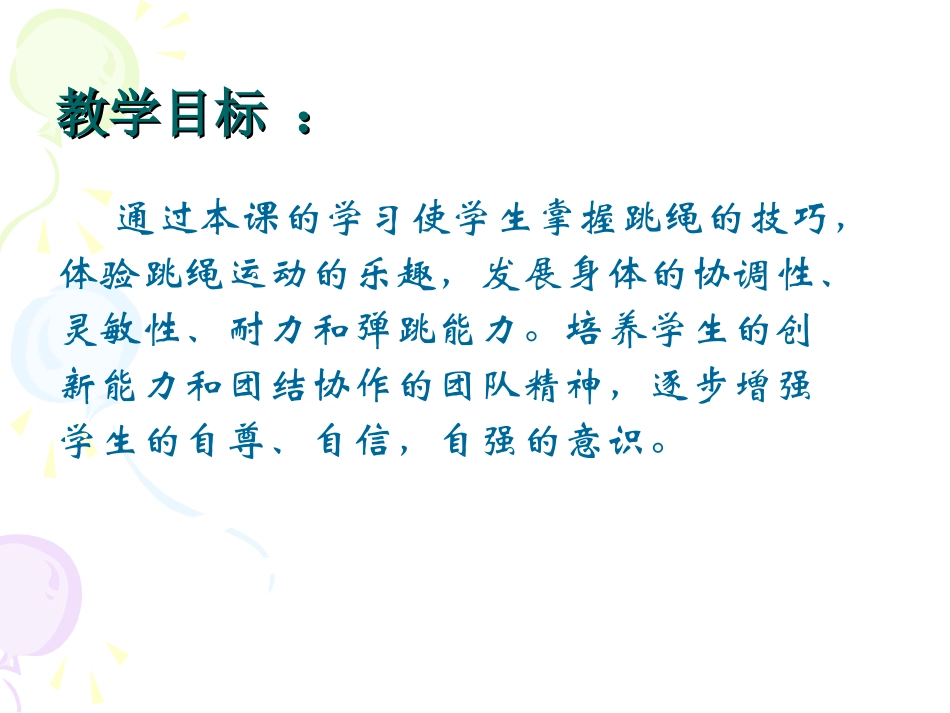 教学目标 ：

通过本课的学习使学生掌握跳绳的技巧，体验跳绳运动的乐趣，发展身体的协调性、灵敏性、耐力和弹跳能力。培养学生的创新能力和团结协作的团队精神，逐步增强学生的自尊、自信，自强的意识。